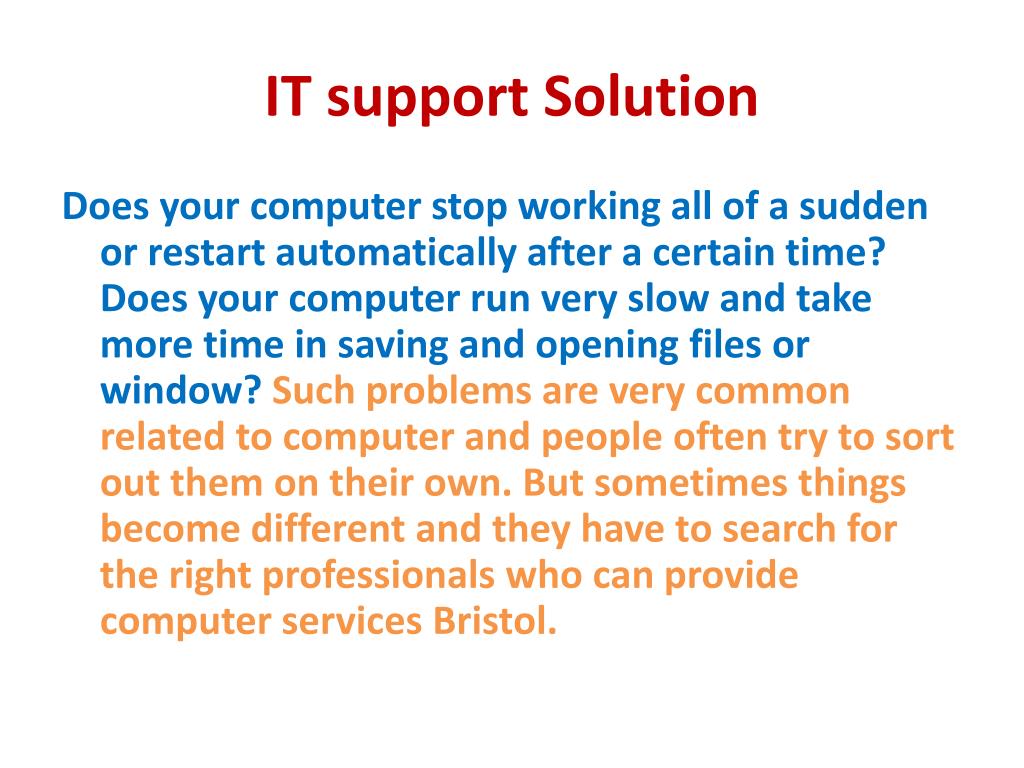 IT support Solution

Does your computer stop working all of a sudden or restart automatically after a certain time? Does your computer run very slow and take more time in saving and opening files or window? Such problems are very common related to computer and people often try to sort out them on their own. But sometimes things become different and they have to search for the right professionals who can provide computer services Bristol.